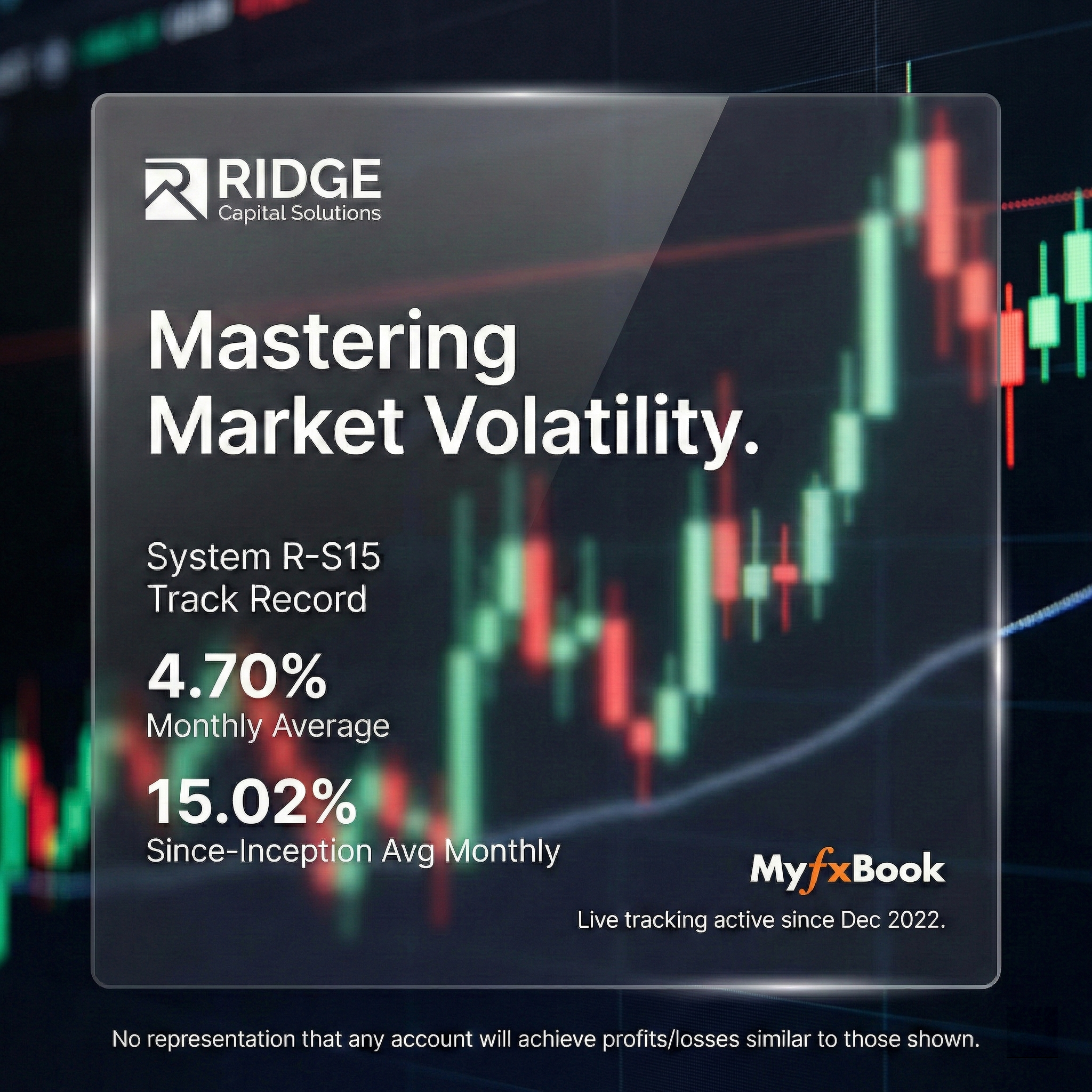 RIDGE
Capital Solutions

Mastering Market Volatility.

System R-S15 Track Record

4.70%
Monthly Average

15.02%
Since-Inception Avg Monthly

MyfxBook

Live tracking active since Dec 2022.

No representation that any account will achieve profits/losses similar to those shown.